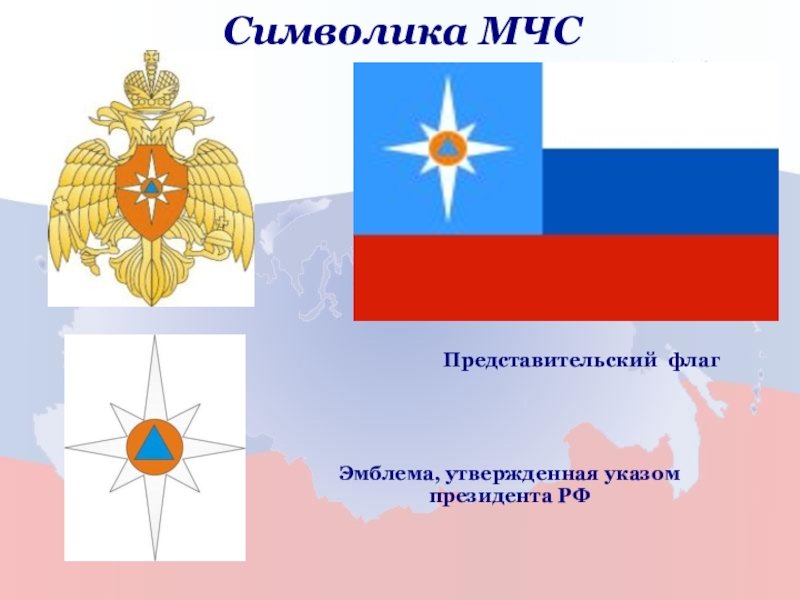 Символика МЧС

Представительский флаг

Эмблема, утвержденная указом президента РФ